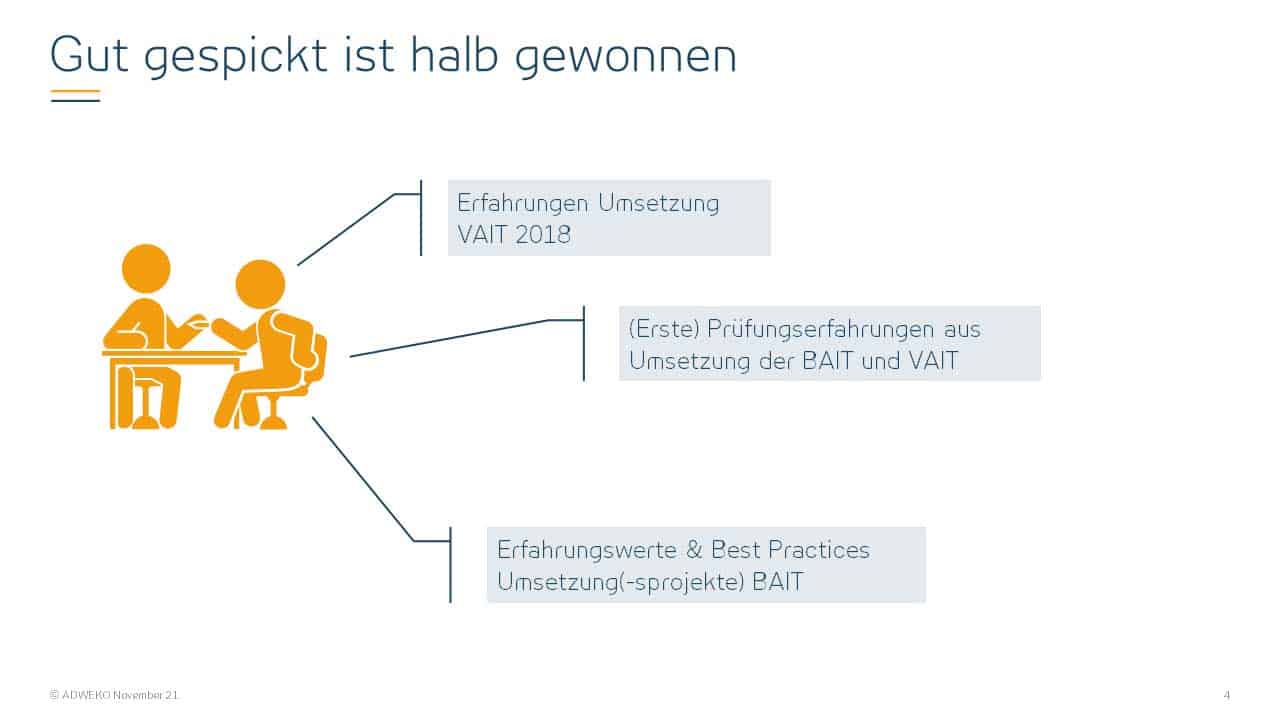 Gut gespickt ist halb gewonnen

Erfahrungen Umsetzung VAIT 2018

(Erste) Prüfungserfahrungen aus Umsetzung der BAIT und VAIT

Erfahrungswerte & Best Practices Umsetzung(-sprojekte) BAIT

© ADWEKO November 21

4